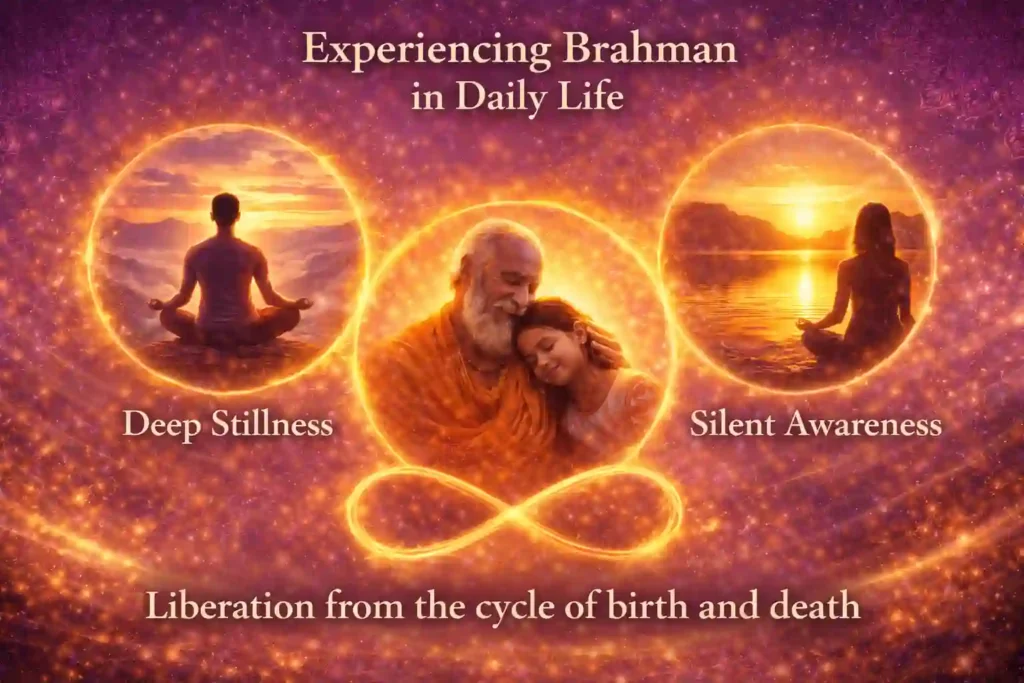 Experiencing Brahman in Daily Life

Deep Stillness

Silent Awareness

Liberation from the cycle of birth and death